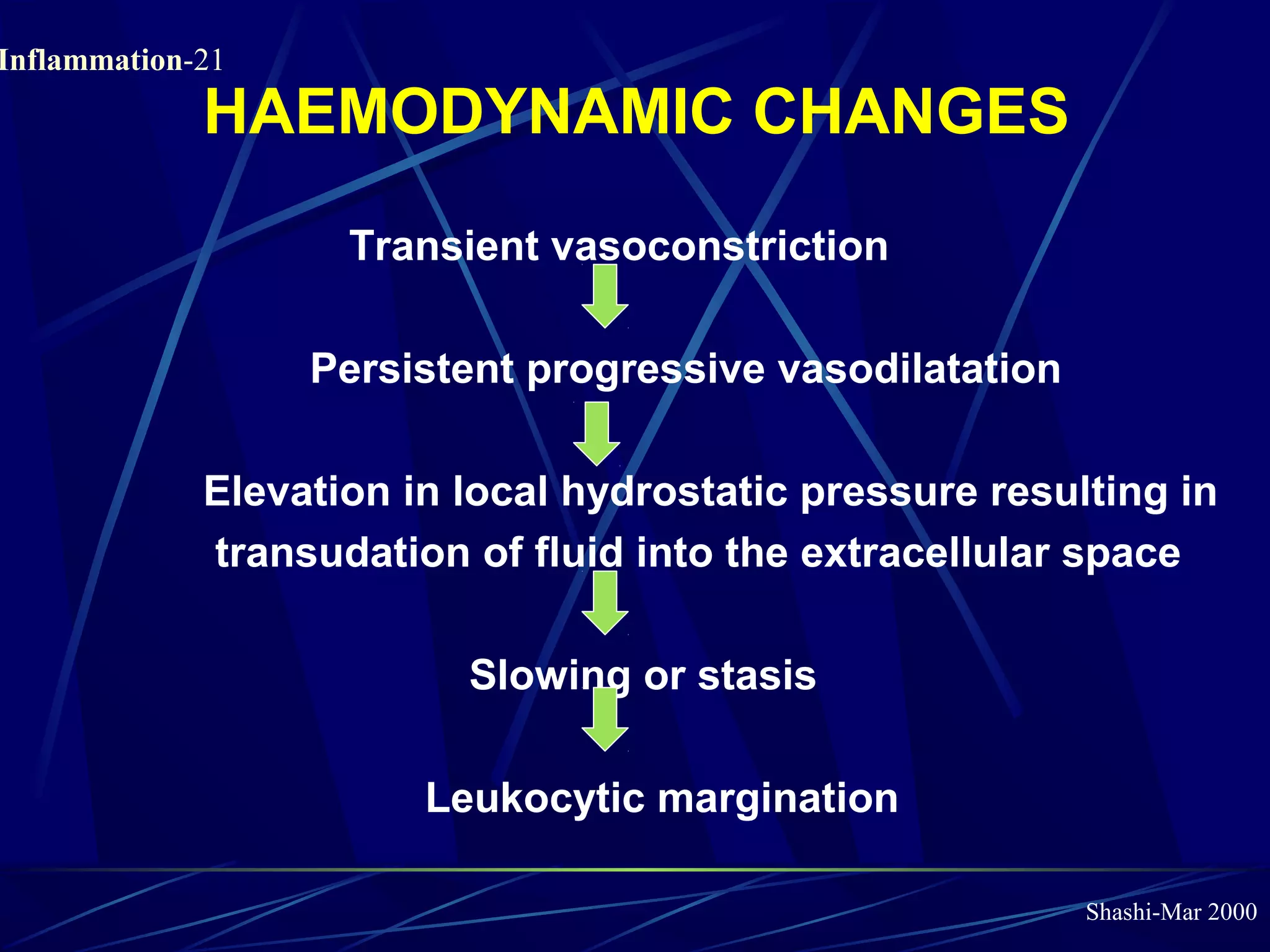 Inflammation-21

HAEMODYNAMIC CHANGES

Transient vasoconstriction

Persistent progressive vasodilatation

Elevation in local hydrostatic pressure resulting in transudation of fluid into the extracellular space

Slowing or stasis

Leukocytic margination

Shashi-Mar 2000